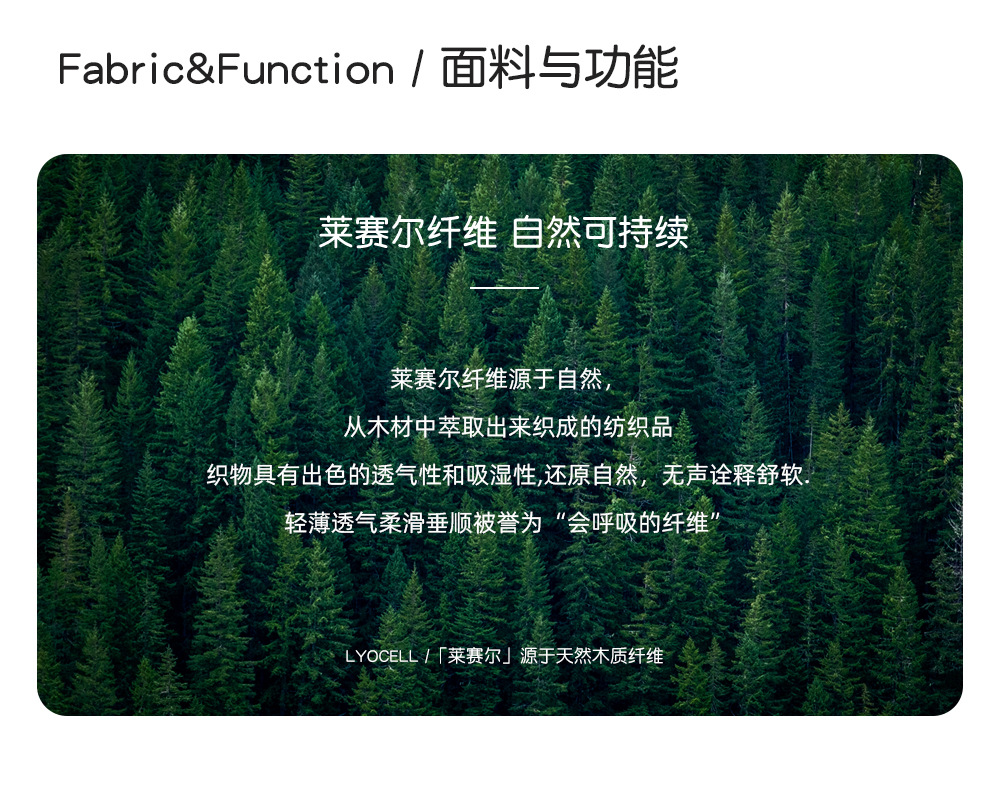 Fabric&Function / 面料与功能

莱赛尔纤维 自然可持续

莱赛尔纤维源于自然,
从木材中萃取出来织成的纺织品
织物具有出色的透气性和吸湿性,还原自然，无声诠释舒软.
轻薄透气柔滑垂顺被誉为“会呼吸的纤维”

LYOCELL /「莱赛尔」源于天然木质纤维